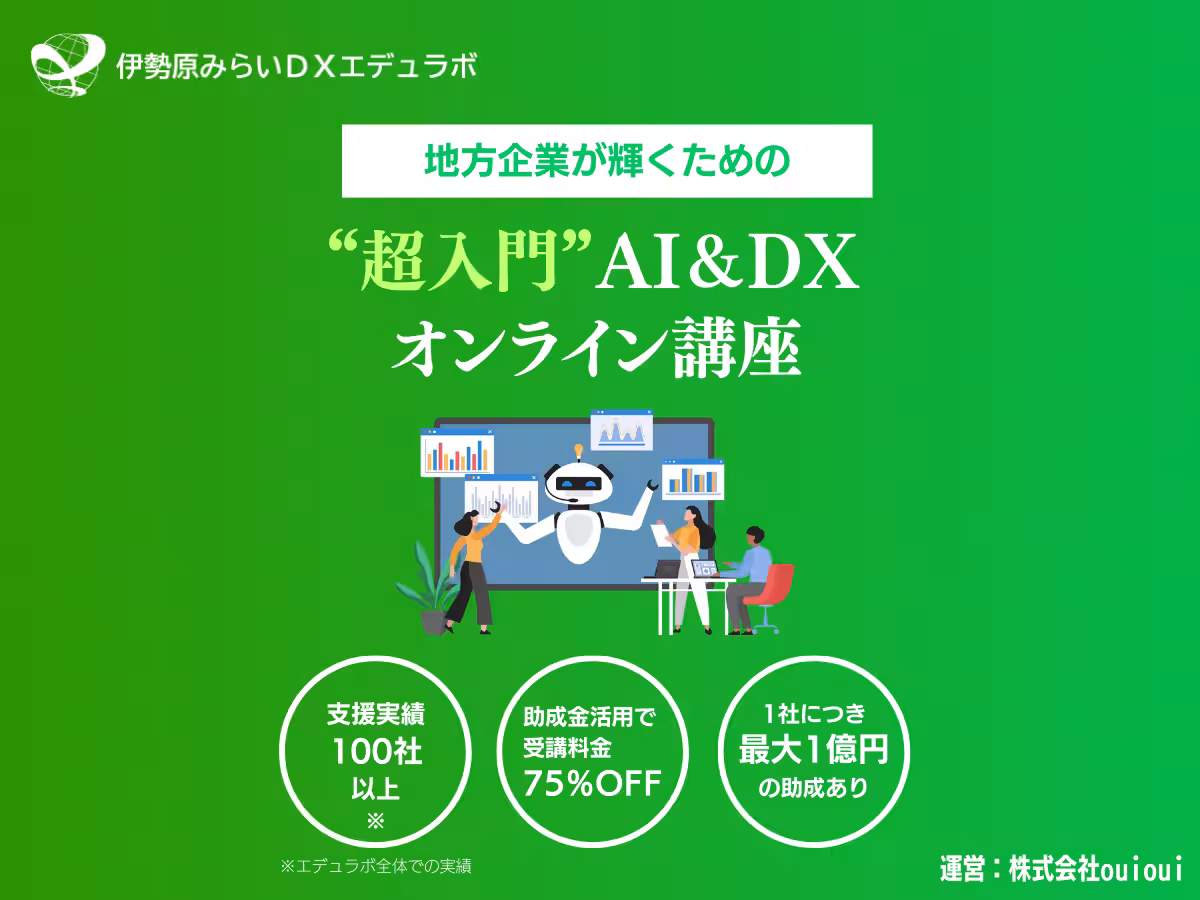 伊勢原みらいDXエデュラボ

地方企業が輝くための

“超入門”AI＆DX
オンライン講座

支援実績
100社
以上
※

助成金活用で
受講料金
75%OFF

1社につき
最大1億円
の助成あり

※エデュラボ全体での実績

運営：株式会社ouioui